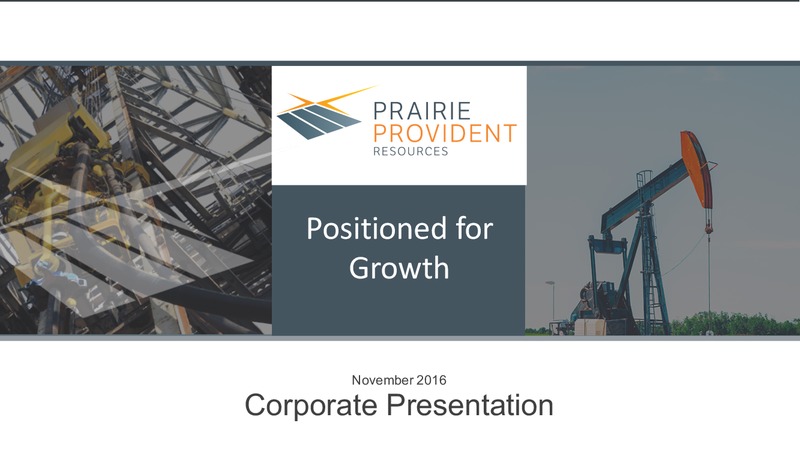 PRAIRIE
PROVIDENT
RESOURCES

Positioned for Growth

November 2016
Corporate Presentation